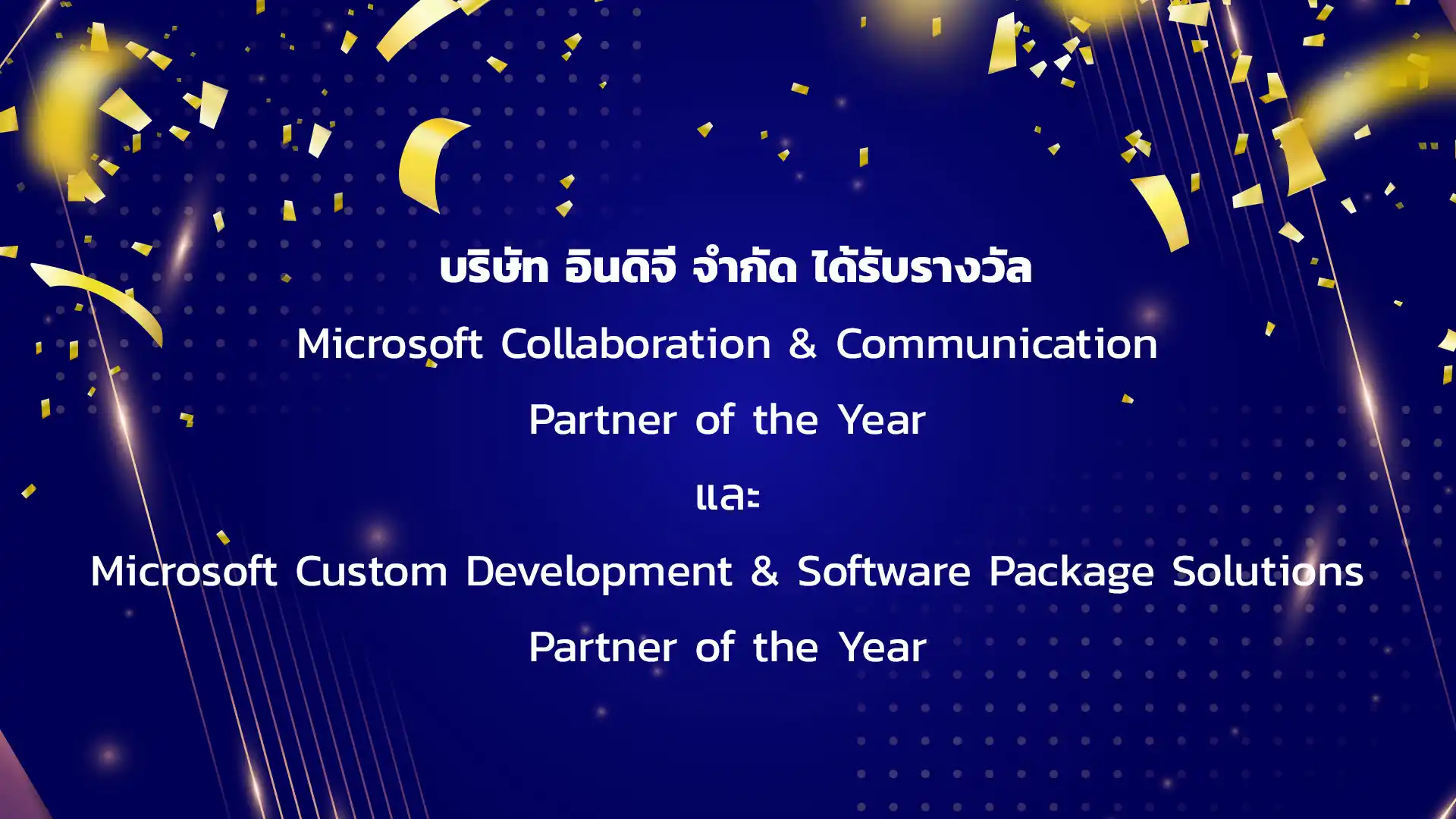 บริษัท อินดิจี จำกัด ได้รับรางวัล

Microsoft Collaboration & Communication

Partner of the Year

และ

Microsoft Custom Development & Software Package Solutions

Partner of the Year